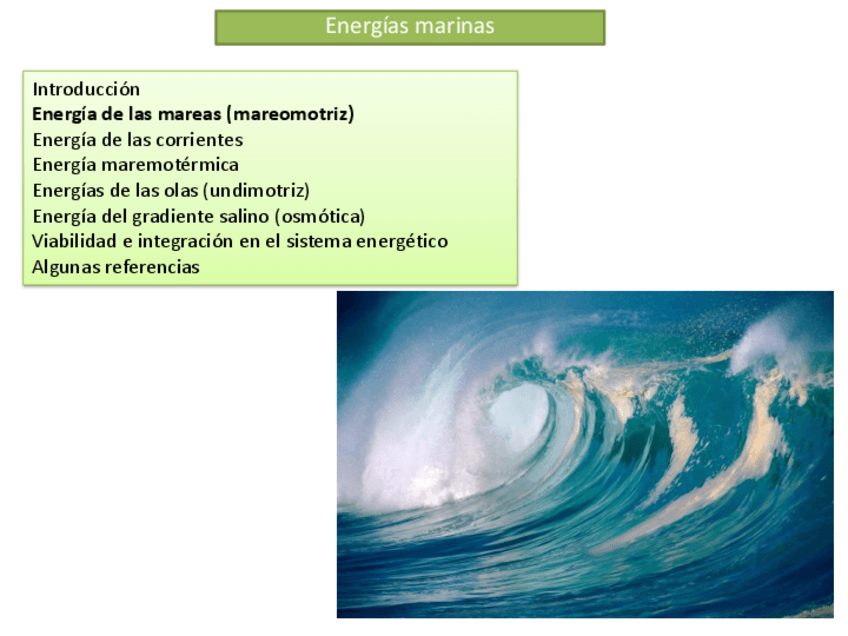 Energías marinas

Introducción
Energía de las mareas (mareomotriz)
Energía de las corrientes
Energía maremotérmica
Energías de las olas (undimotriz)
Energía del gradiente salino (osmótica)
Viabilidad e integración en el sistema energético
Algunas referencias